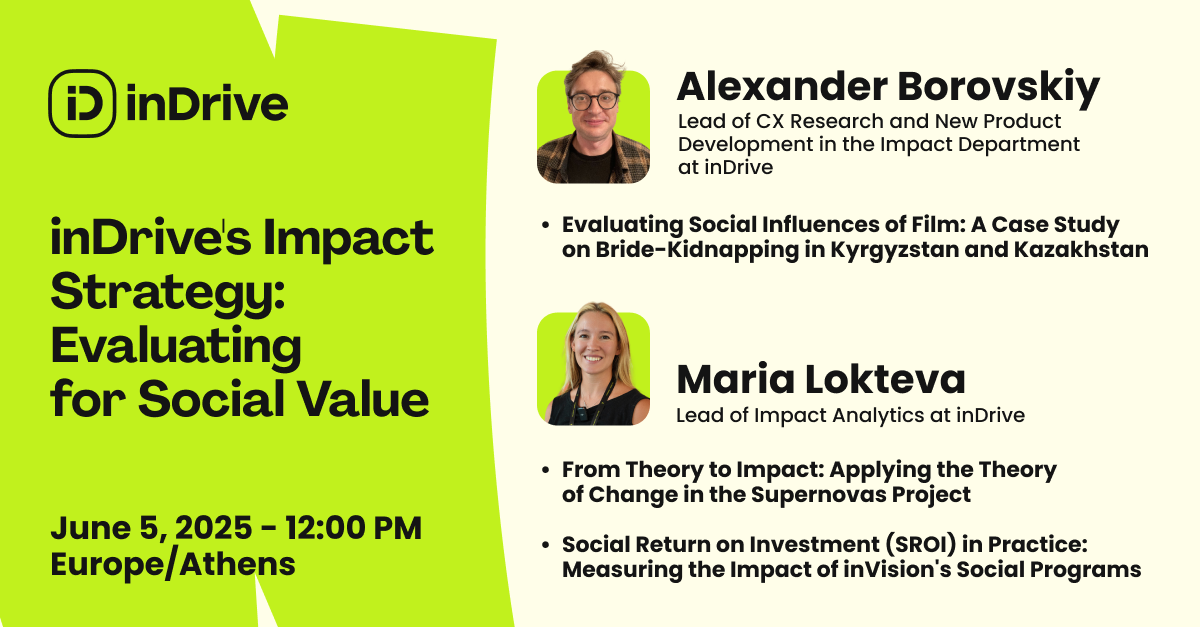 iD inDrive

inDrive's Impact Strategy: Evaluating for Social Value

June 5, 2025 - 12:00 PM Europe/Athens

Alexander Borovskiy
Lead of CX Research and New Product Development in the Impact Department at inDrive

• Evaluating Social Influences of Film: A Case Study on Bride-Kidnapping in Kyrgyzstan and Kazakhstan

Maria Lokteva
Lead of Impact Analytics at inDrive

• From Theory to Impact: Applying the Theory of Change in the Supernovas Project

• Social Return on Investment (SROI) in Practice: Measuring the Impact of inVision's Social Programs